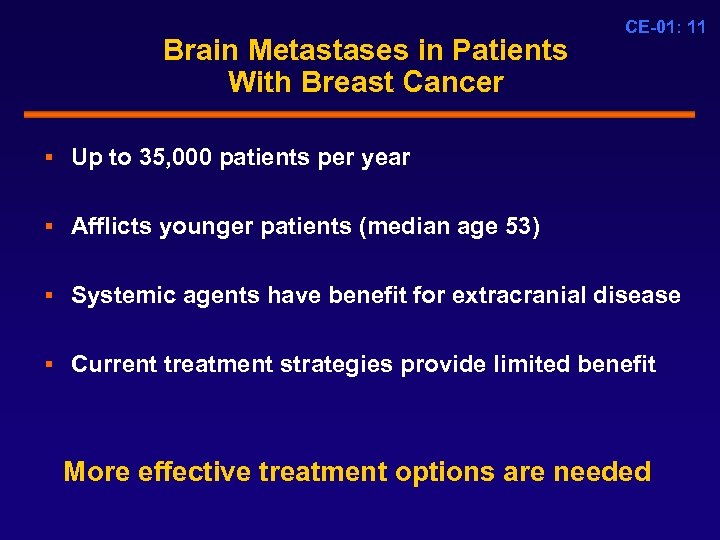 CE-01: 11

Brain Metastases in Patients With Breast Cancer

▪ Up to 35,000 patients per year

▪ Afflicts younger patients (median age 53)

▪ Systemic agents have benefit for extracranial disease

▪ Current treatment strategies provide limited benefit

More effective treatment options are needed